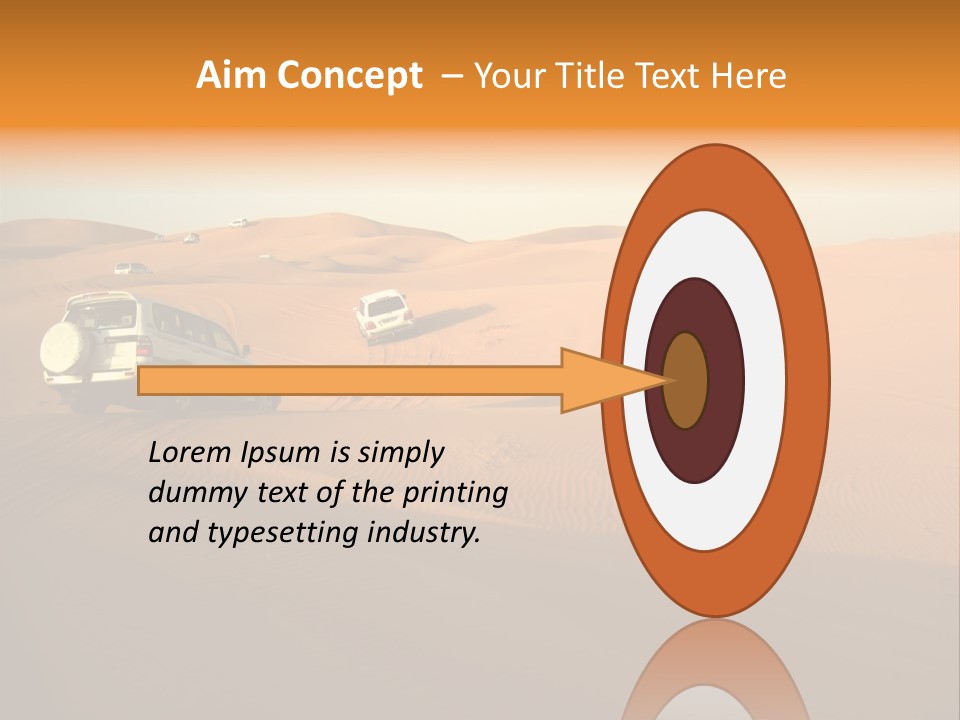 Aim Concept – Your Title Text Here

Lorem Ipsum is simply dummy text of the printing and typesetting industry.